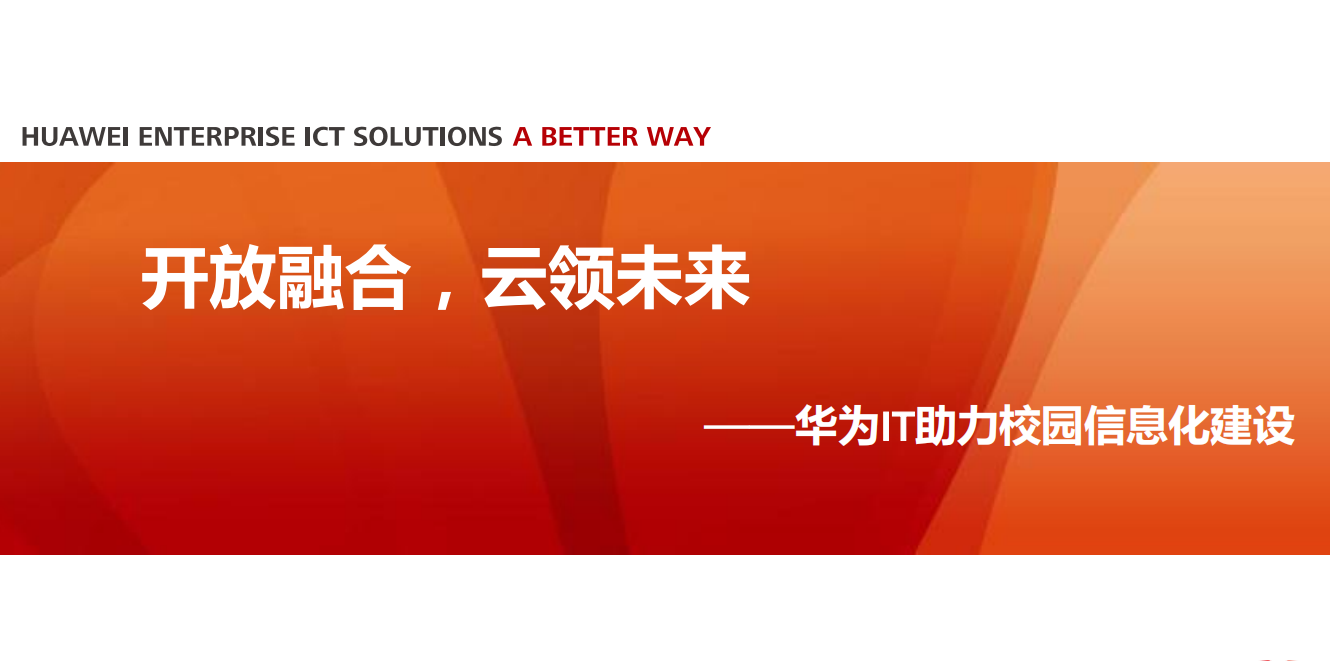 HUAWEI ENTERPRISE ICT SOLUTIONS A BETTER WAY

开放融合，云领未来

——华为IT助力校园信息化建设